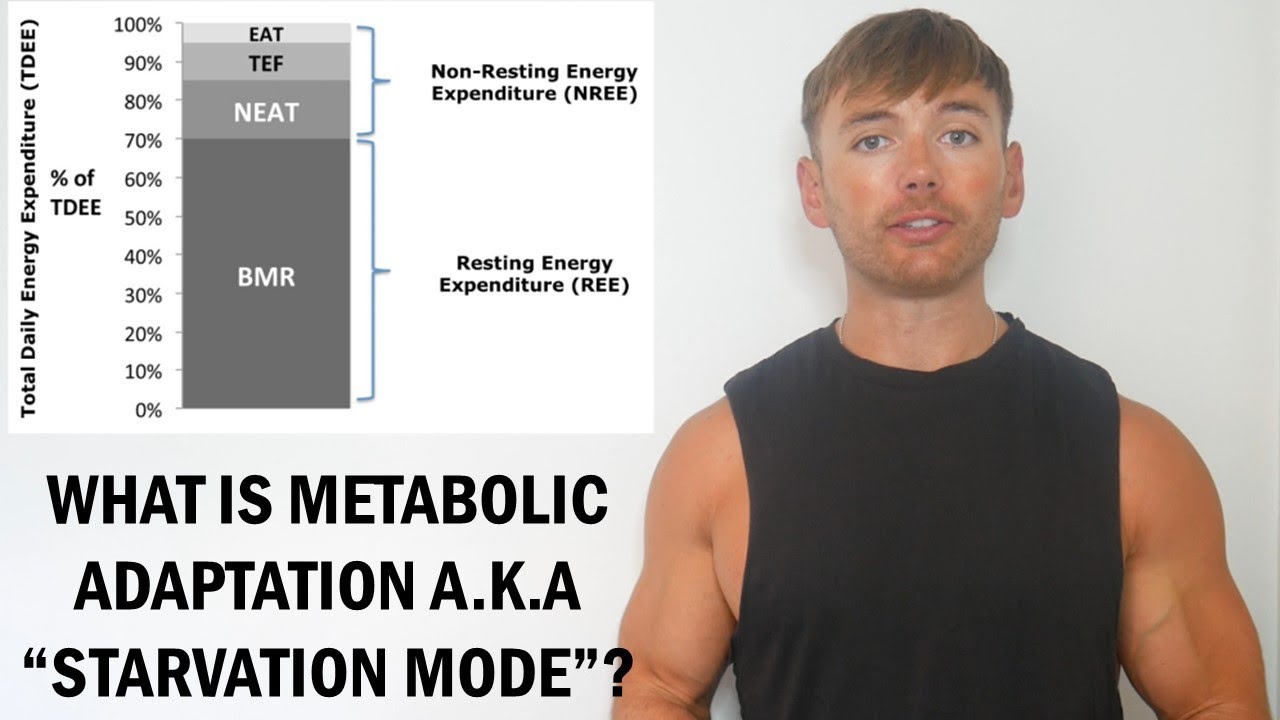 Total Daily Energy Expenditure (TDEE)

% of TDEE

100%
90%
80%
70%
60%
50%
40%
30%
20%
10%
0%

EAT
TEF
NEAT
BMR

Non-Resting Energy Expenditure (NREE)

Resting Energy Expenditure (REE)

WHAT IS METABOLIC ADAPTATION A.K.A "STARVATION MODE"?